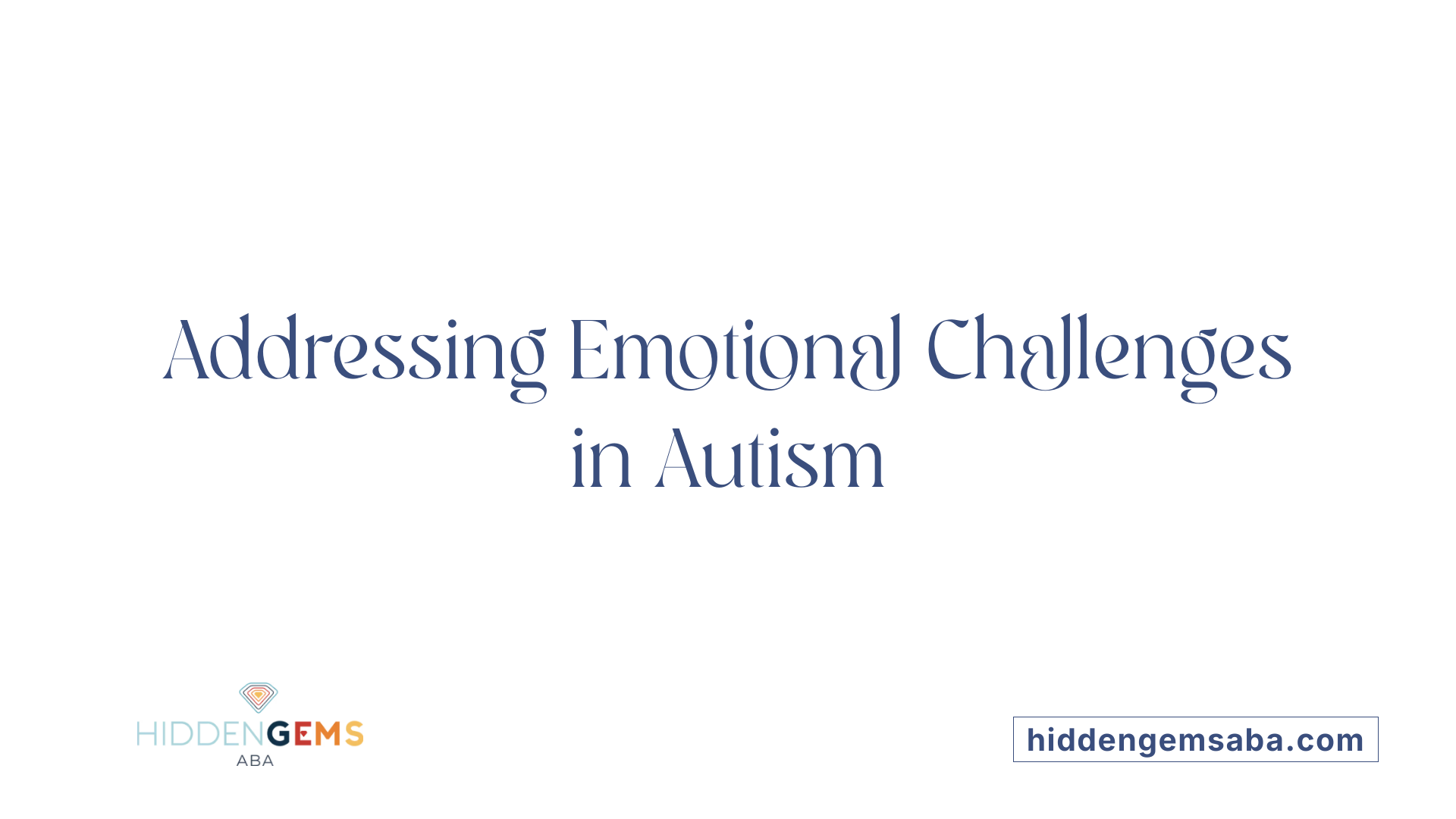 Addressing Emotional Challenges in Autism

HIDDENGEMS
ABA

hiddengemsaba.com